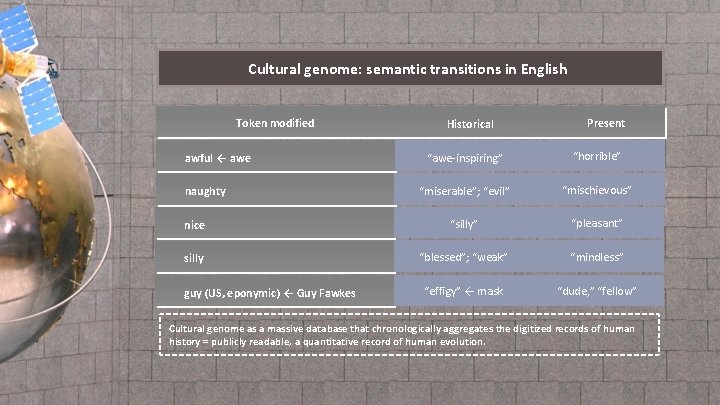 Cultural genome: semantic transitions in English

| Token modified | Historical | Present |
|---|---|---|
| awful ← awe | "awe-inspiring" | "horrible" |
| naughty | "miserable"; "evil" | "mischievous" |
| nice | "silly" | "pleasant" |
| silly | "blessed"; "weak" | "mindless" |
| guy (US, eponymic) ← Guy Fawkes | "effigy" ← mask | "dude," "fellow" |

Cultural genome as a massive database that chronologically aggregates the digitized records of human history = publicly readable, a quantitative record of human evolution.